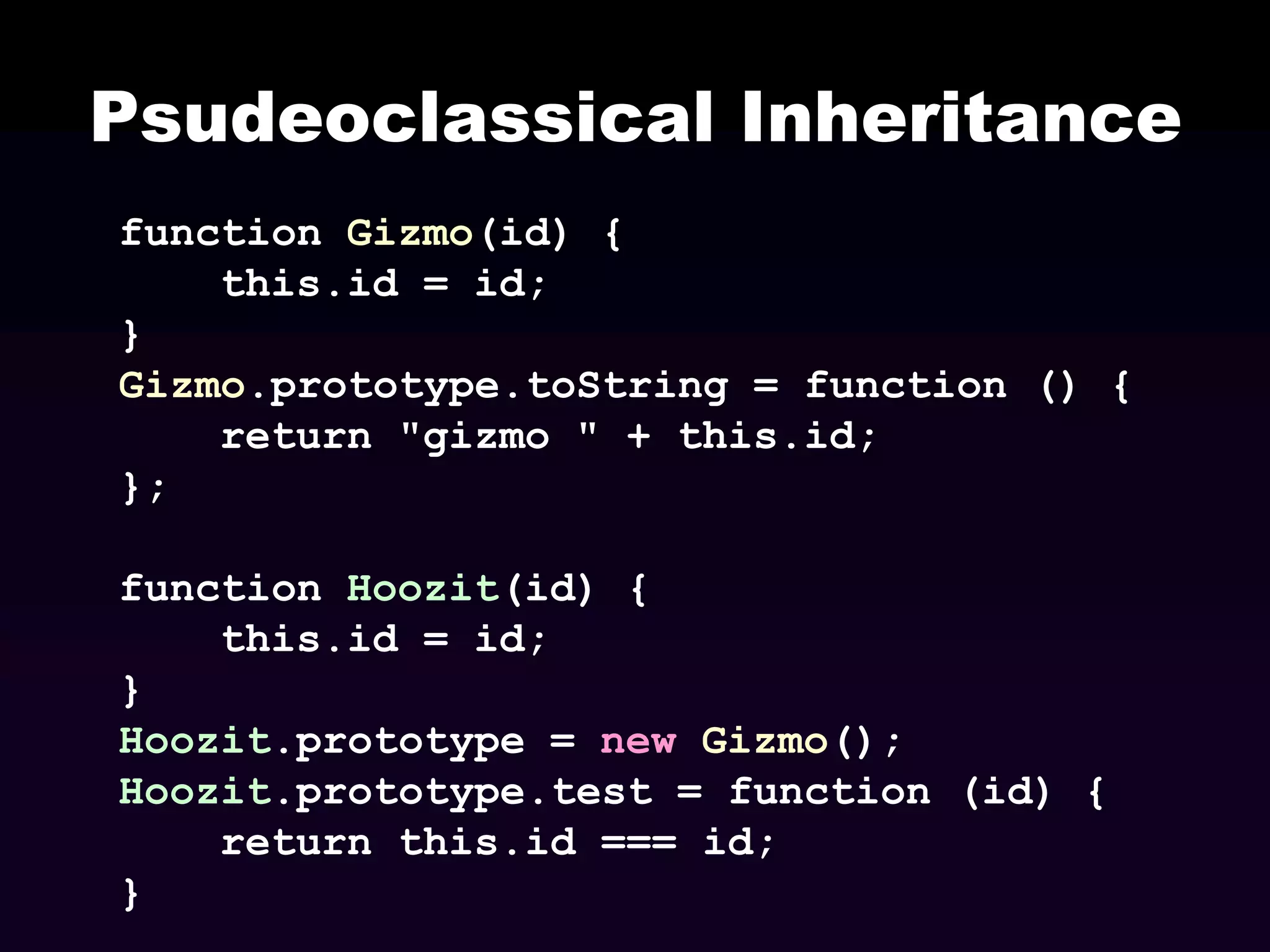 Psudeoclassical Inheritance

function Gizmo(id) {
    this.id = id;
}
Gizmo.prototype.toString = function () {
    return "gizmo " + this.id;
};

function Hoozit(id) {
    this.id = id;
}
Hoozit.prototype = new Gizmo();
Hoozit.prototype.test = function (id) {
    return this.id === id;
}